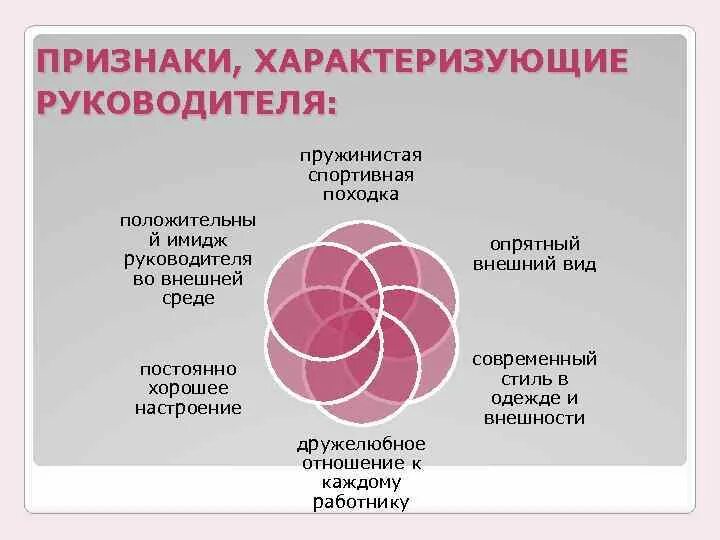 ПРИЗНАКИ, ХАРАКТЕРИЗУЮЩИЕ РУКОВОДИТЕЛЯ:

пружинистая спортивная походка

опрятный внешний вид

современный стиль в одежде и внешности

дружелюбное отношение к каждому работнику

постоянно хорошее настроение

положительный имидж руководителя во внешней среде